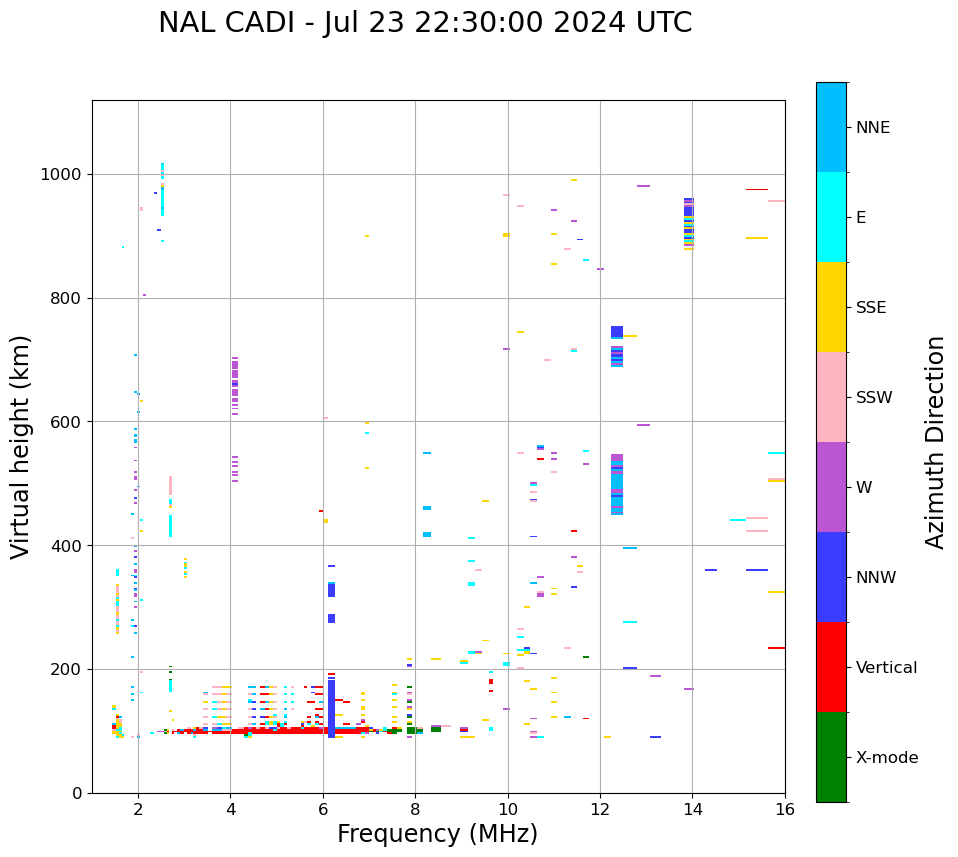 NAL CADI - Jul 23 22:30:00 2024 UTC

Virtual height (km)

1000
800
600
400
200
0

2
4
6
8
10
12
14
16

Frequency (MHz)

NNE
E
SSE
SSW
W
NNW
Vertical
X-mode

Azimuth Direction